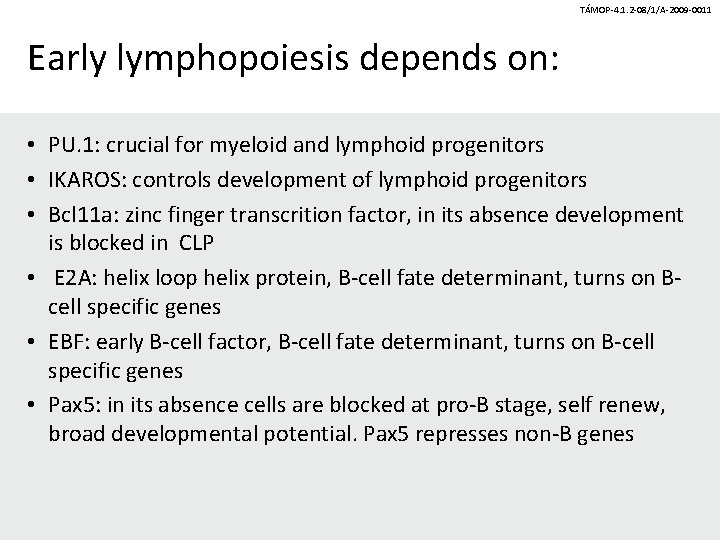 TÁMOP-4.1.2-08/1/A-2009-0011

Early lymphopoiesis depends on:

• PU.1: crucial for myeloid and lymphoid progenitors
• IKAROS: controls development of lymphoid progenitors
• Bcl11a: zinc finger transcrition factor, in its absence development is blocked in CLP
• E2A: helix loop helix protein, B-cell fate determinant, turns on B-cell specific genes
• EBF: early B-cell factor, B-cell fate determinant, turns on B-cell specific genes
• Pax5: in its absence cells are blocked at pro-B stage, self renew, broad developmental potential. Pax5 represses non-B genes